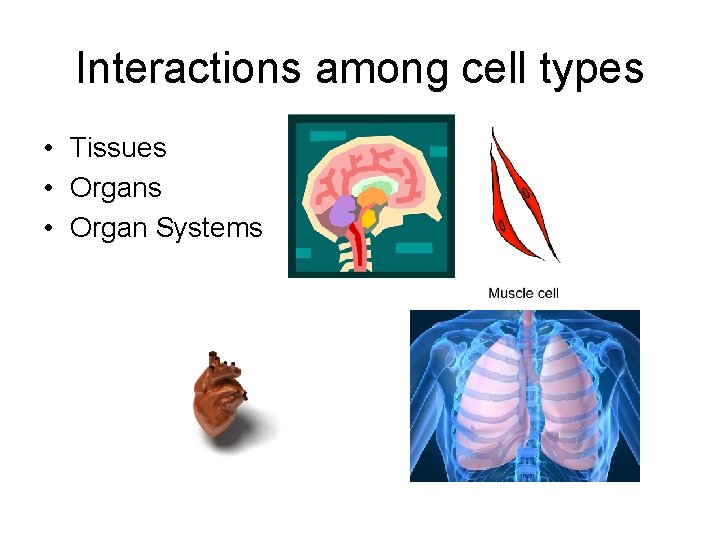 Interactions among cell types

• Tissues
• Organs
• Organ Systems

Muscle cell